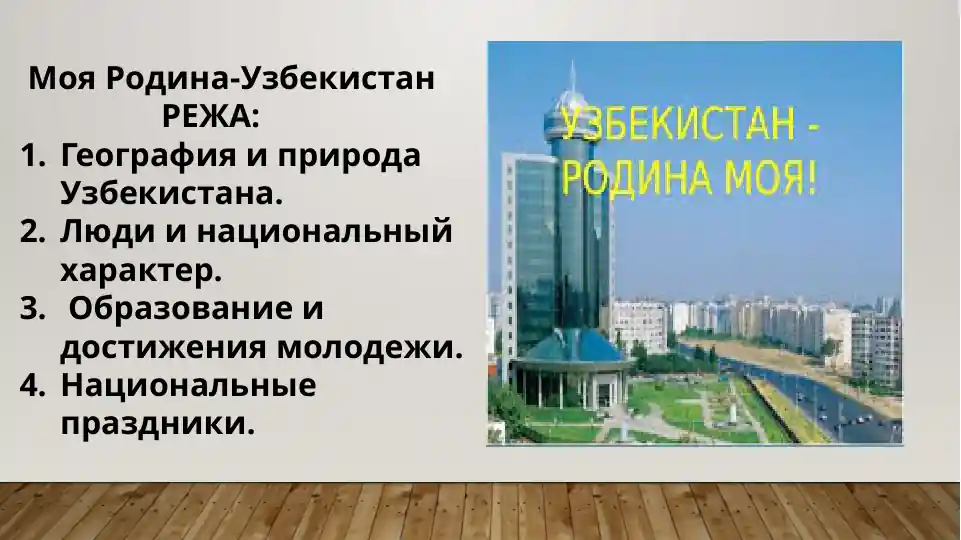 Моя Родина-Узбекистан
РЕЖА:
1. География и природа Узбекистана.
2. Люди и национальный характер.
3. Образование и достижения молодежи.
4. Национальные праздники.

УЗБЕКИСТАН - РОДИНА МОЯ!